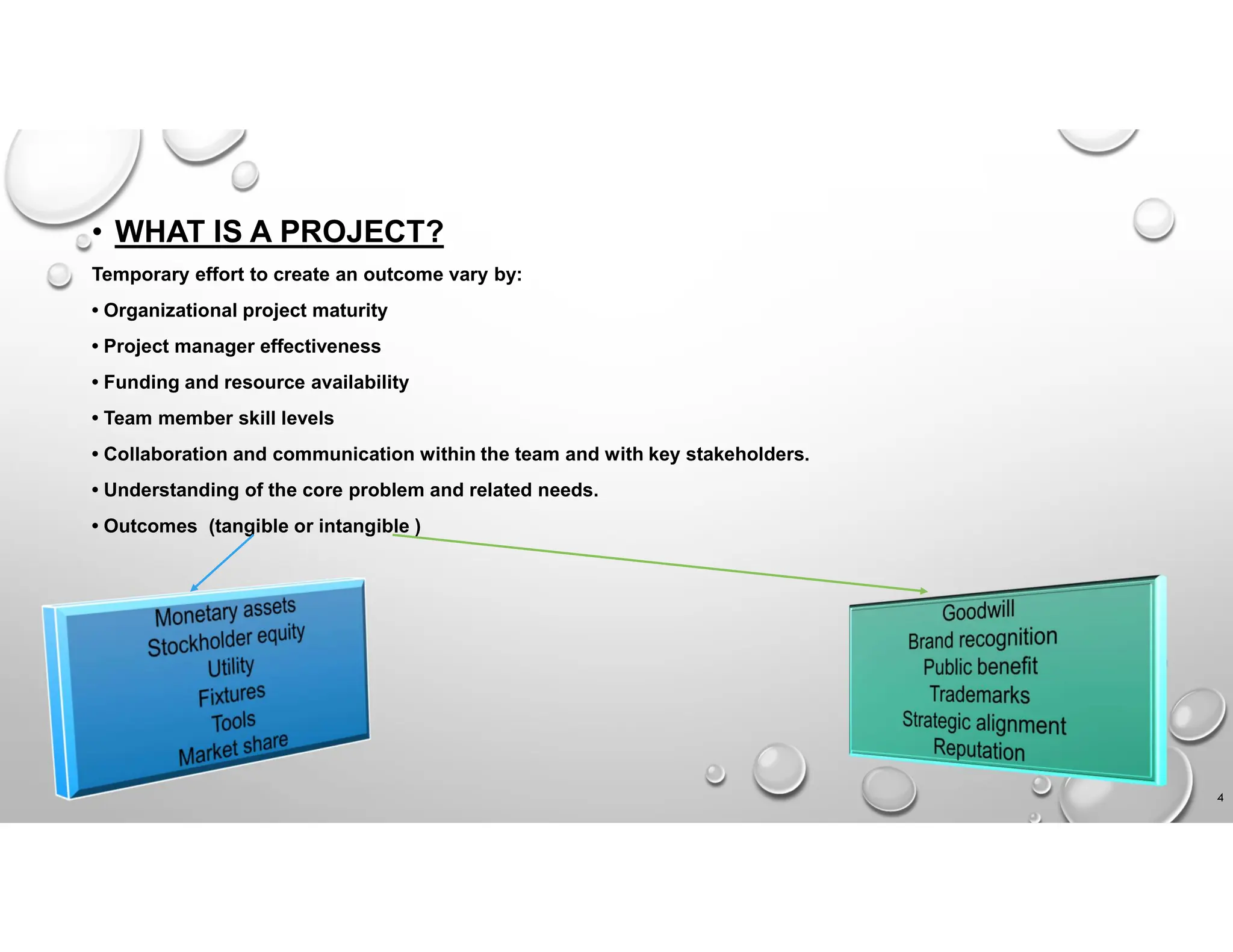 • WHAT IS A PROJECT?

Temporary effort to create an outcome vary by:

• Organizational project maturity

• Project manager effectiveness

• Funding and resource availability

• Team member skill levels

• Collaboration and communication within the team and with key stakeholders.

• Understanding of the core problem and related needs.

• Outcomes (tangible or intangible )

Monetary assets
Stockholder equity
Utility
Fixtures
Tools
Market share

Goodwill
Brand recognition
Public benefit
Trademarks
Strategic alignment
Reputation

4